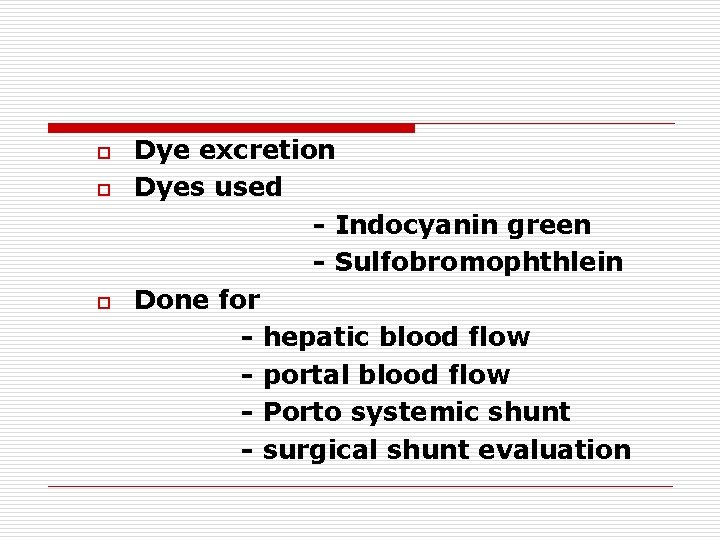 Dye excretion

Dyes used

- Indocyanin green

- Sulfobromophthlein

Done for

- hepatic blood flow

- portal blood flow

- Porto systemic shunt

- surgical shunt evaluation